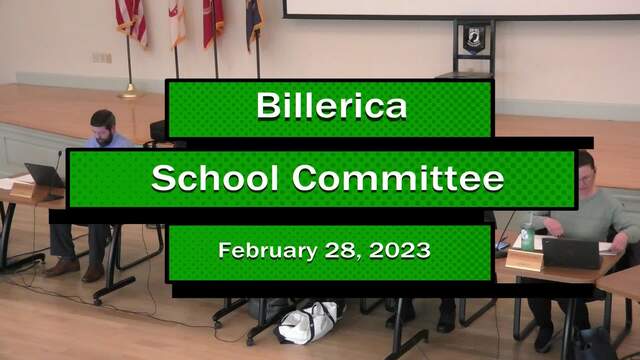 Billerica

School Committee

February 28, 2023